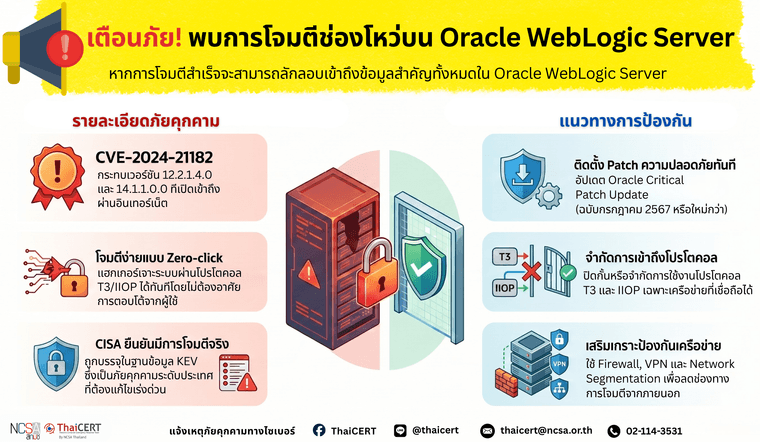 เตือนภัย! พบการโจมตีช่องโหว่บน Oracle WebLogic Server

หากการโจมตีสำเร็จจะสามารถลักลอบเข้าถึงข้อมูลสำคัญทั้งหมดใน Oracle WebLogic Server

รายละเอียดภัยคุกคาม

CVE-2024-21182
กระทบเวอร์ชัน 12.2.1.4.0 และ 14.1.1.0.0 ที่เปิดเข้าถึงผ่านอินเทอร์เน็ต

โจมตีง่ายแบบ Zero-click
แฮกเกอร์เจาะระบบผ่านโปรโตคอล T3/IIOP ได้ทันทีโดยไม่ต้องอาศัยการตอบโต้จากผู้ใช้

CISA ยืนยันมีการโจมตีจริง
ถูกบรรจุในฐานข้อมูล KEV ซึ่งเป็นภัยคุกคามระดับประเทศที่ต้องแก้ไขเร่งด่วน

แนวทางการป้องกัน

ติดตั้ง Patch ความปลอดภัยทันที
อัปเดต Oracle Critical Patch Update (ฉบับกรกฎาคม 2567 หรือใหม่กว่า)

T3
IIOP

จำกัดการเข้าถึงโปรโตคอล
ปิดกั้นหรือจำกัดการใช้งานโปรโตคอล T3 และ IIOP เฉพาะเครือข่ายที่เชื่อถือได้

VPN

เสริมเกราะป้องกันเครือข่าย
ใช้ Firewall, VPN และ Network Segmentation เพื่อลดช่องทางการโจมตีจากภายนอก

NCSA สกมช. ThaiCERT By NCSA Thailand

แจ้งเหตุภัยคุกคามทางไซเบอร์ ThaiCERT @thaicert thaicert@ncsa.or.th 02-114-3531